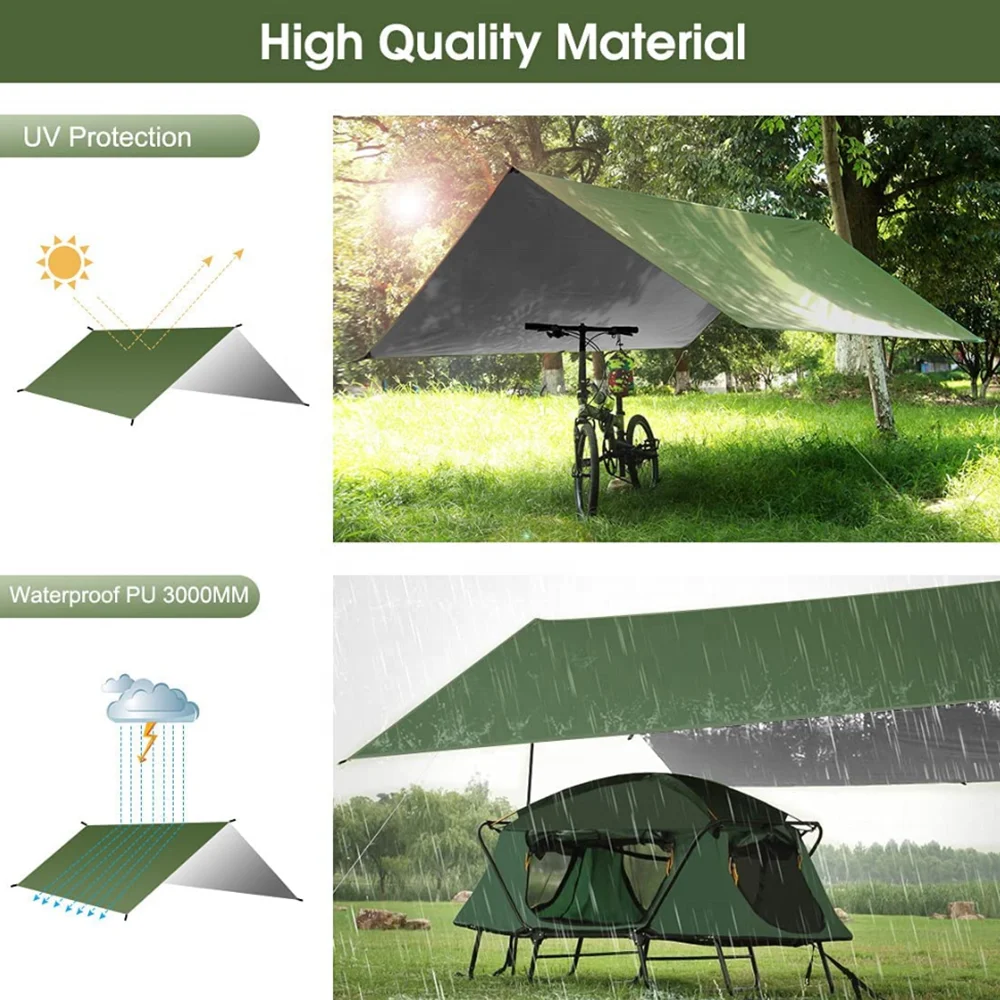 High Quality Material

UV Protection

Waterproof PU 3000MM